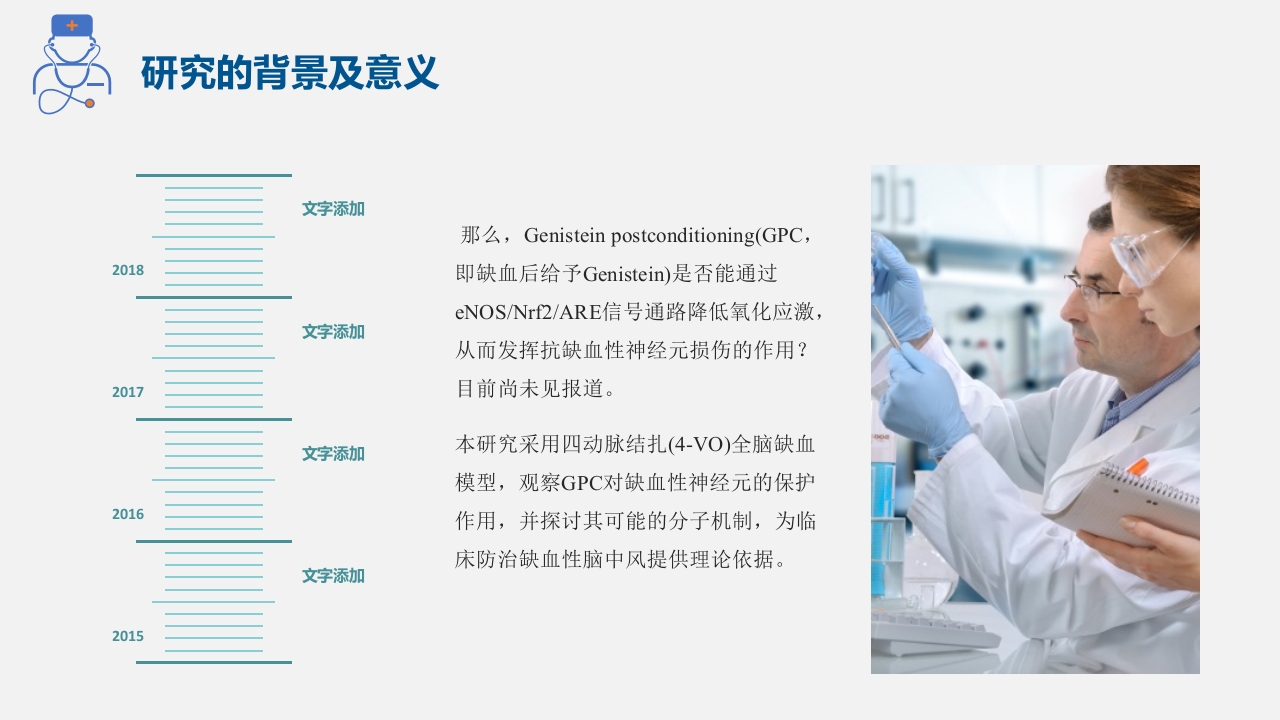 研究的背景及意义

文字添加

2018

文字添加

2017

文字添加

2016

文字添加

2015

那么，Genistein postconditioning(GPC，即缺血后给予Genistein)是否能通过eNOS/Nrf2/ARE信号通路降低氧化应激，从而发挥抗缺血性神经元损伤的作用？目前尚未见报道。

本研究采用四动脉结扎(4-VO)全脑缺血模型，观察GPC对缺血性神经元的保护作用，并探讨其可能的分子机制，为临床防治缺血性脑中风提供理论依据。